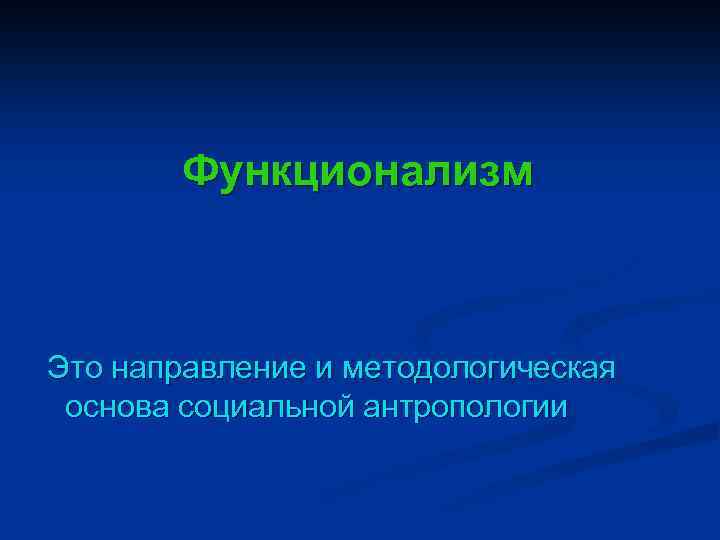 Функционализм

Это направление и методологическая основа социальной антропологии